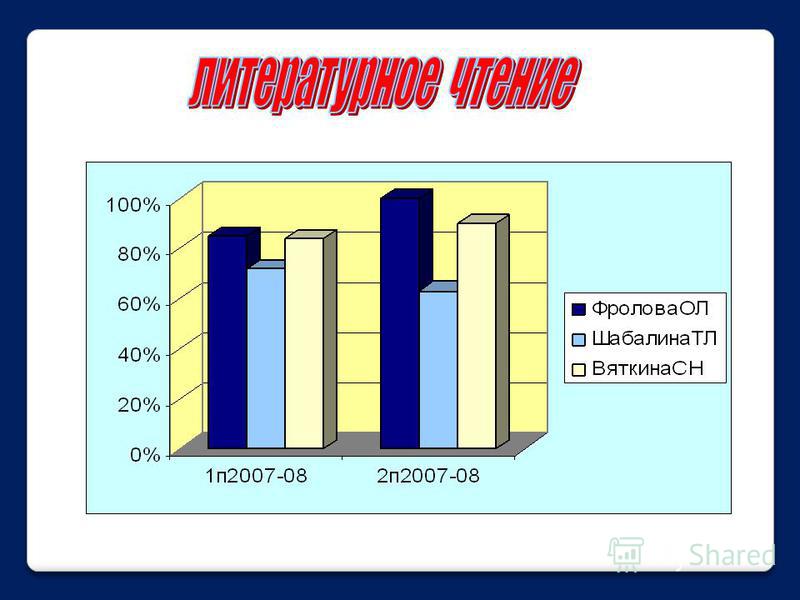 литературное чтение

100%
80%
60%
40%
20%
0%

1п2007-08
2п2007-08

ФроловаОЛ
ШабалинаТЛ
ВяткинаСН

Shared